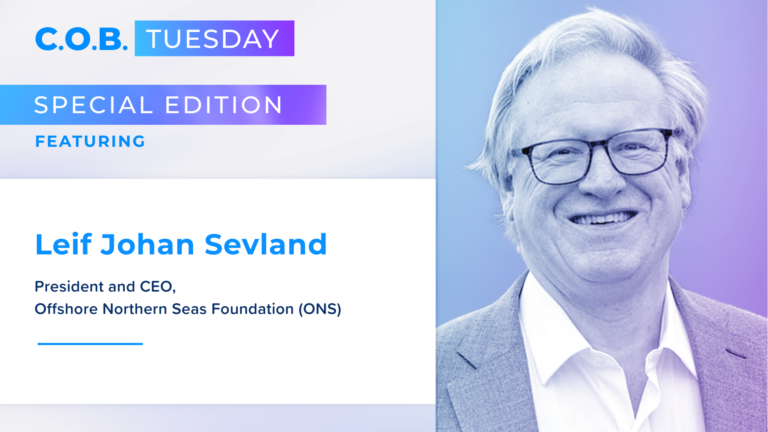 C.O.B. TUESDAY

SPECIAL EDITION

FEATURING

Leif Johan Sevland

President and CEO,
Offshore Northern Seas Foundation (ONS)